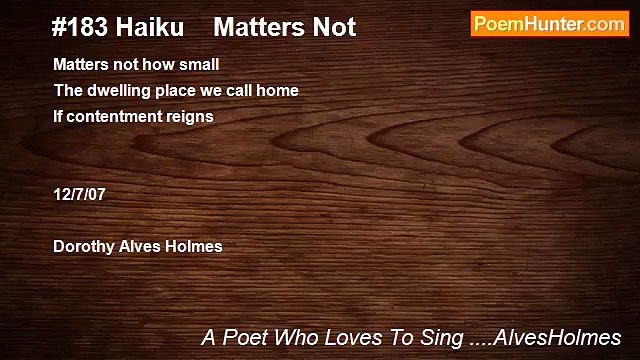 #183 Haiku Matters Not

PoemHunter.com

Matters not how small
The dwelling place we call home
If contentment reigns

12/7/07

Dorothy Alves Holmes

A Poet Who Loves To Sing ....AlvesHolmes